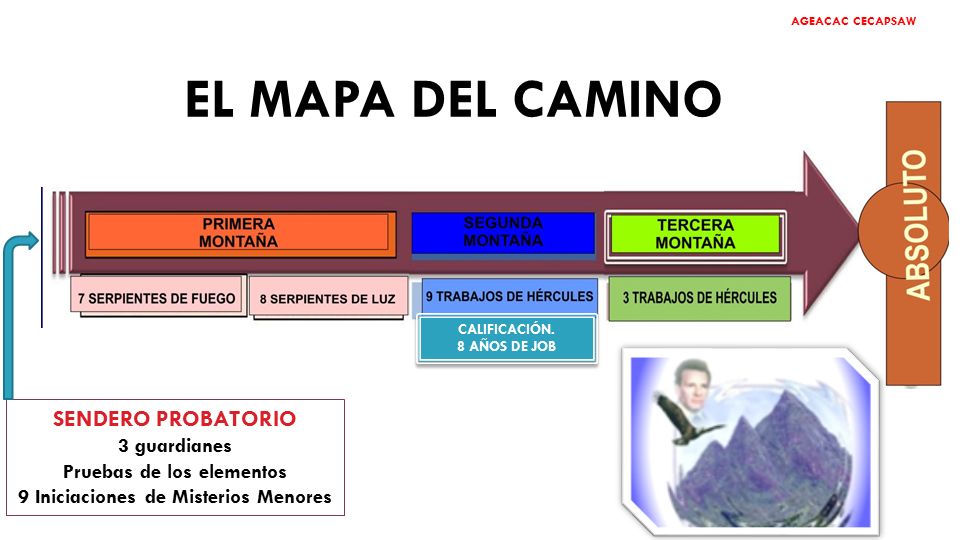 AGEACAC CECAPSAW

EL MAPA DEL CAMINO

PRIMERA MONTAÑA

SEGUNDA MONTAÑA

TERCERA MONTAÑA

ABSOLUTO

7 SERPIENTES DE FUEGO

8 SERPIENTES DE LUZ

9 TRABAJOS DE HÉRCULES

3 TRABAJOS DE HÉRCULES

CALIFICACIÓN. 8 AÑOS DE JOB

SENDERO PROBATORIO
3 guardianes
Pruebas de los elementos
9 Iniciaciones de Misterios Menores